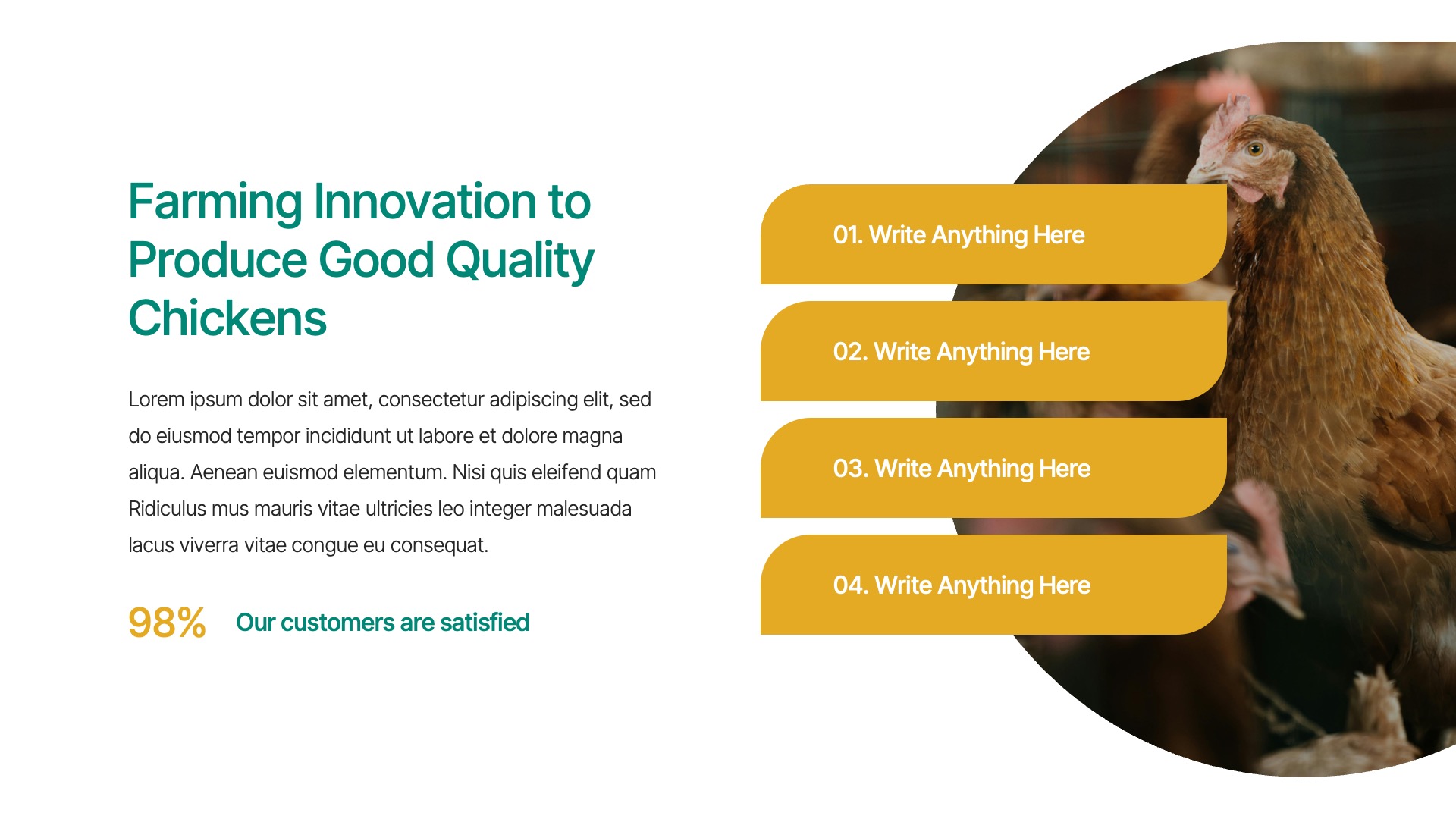 Farming Innovation to Produce Good Quality Chickens

Lorem ipsum dolor sit amet, consectetur adipiscing elit, sed do eiusmod tempor incididunt ut labore et dolore magna aliqua. Aenean euismod elementum. Nisi quis eleifend quam Ridiculus mus mauris vitae ultricies leo integer malesuada lacus viverra vitae congue eu consequat.

98% Our customers are satisfied

01. Write Anything Here

02. Write Anything Here

03. Write Anything Here

04. Write Anything Here